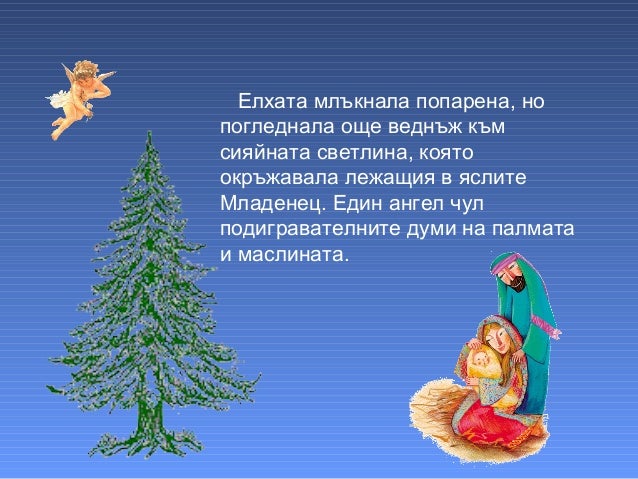 Елхата млъкнала попарена, но погледнала още веднъж към сияйната светлина, която окръжавала лежащия в яслите Младенец. Един ангел чул подигравателните думи на палмата и маслината.